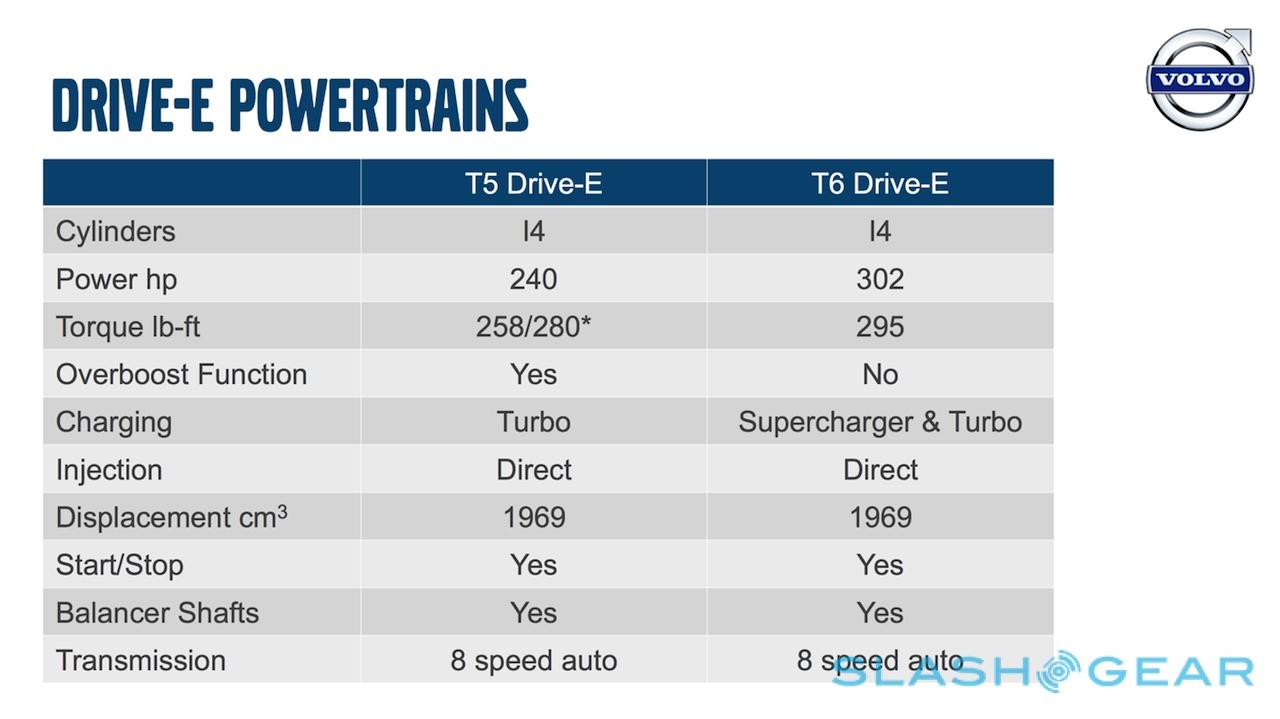 DRIVE-E POWERTRAINS

VOLVO

| | T5 Drive-E | T6 Drive-E |
|---|---|---|
| Cylinders | I4 | I4 |
| Power hp | 240 | 302 |
| Torque lb-ft | 258/280* | 295 |
| Overboost Function | Yes | No |
| Charging | Turbo | Supercharger & Turbo |
| Injection | Direct | Direct |
| Displacement $cm^3$ | 1969 | 1969 |
| Start/Stop | Yes | Yes |
| Balancer Shafts | Yes | Yes |
| Transmission | 8 speed auto | 8 speed auto |

SLASHGEAR